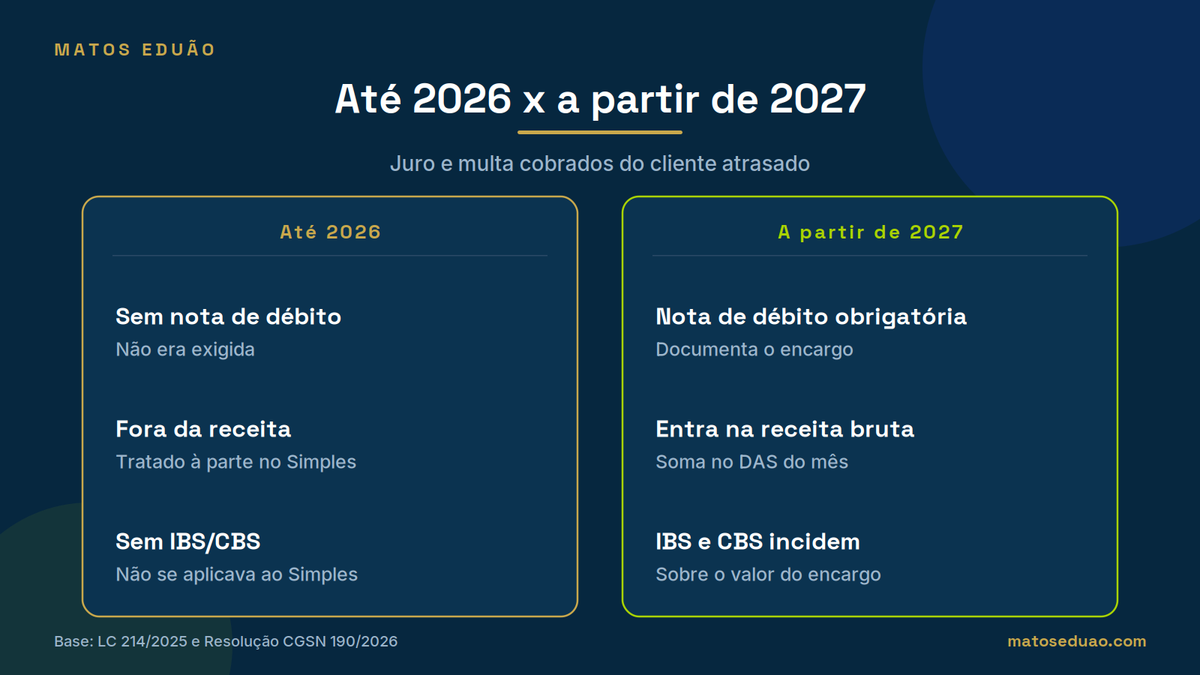 MATOS EDUÃO

Até 2026 x a partir de 2027

Juro e multa cobrados do cliente atrasado

Até 2026

Sem nota de débito
Não era exigida

Fora da receita
Tratado à parte no Simples

Sem IBS/CBS
Não se aplicava ao Simples

A partir de 2027

Nota de débito obrigatória
Documenta o encargo

Entra na receita bruta
Soma no DAS do mês

IBS e CBS incidem
Sobre o valor do encargo

Base: LC 214/2025 e Resolução CGSN 190/2026

matoseduao.com